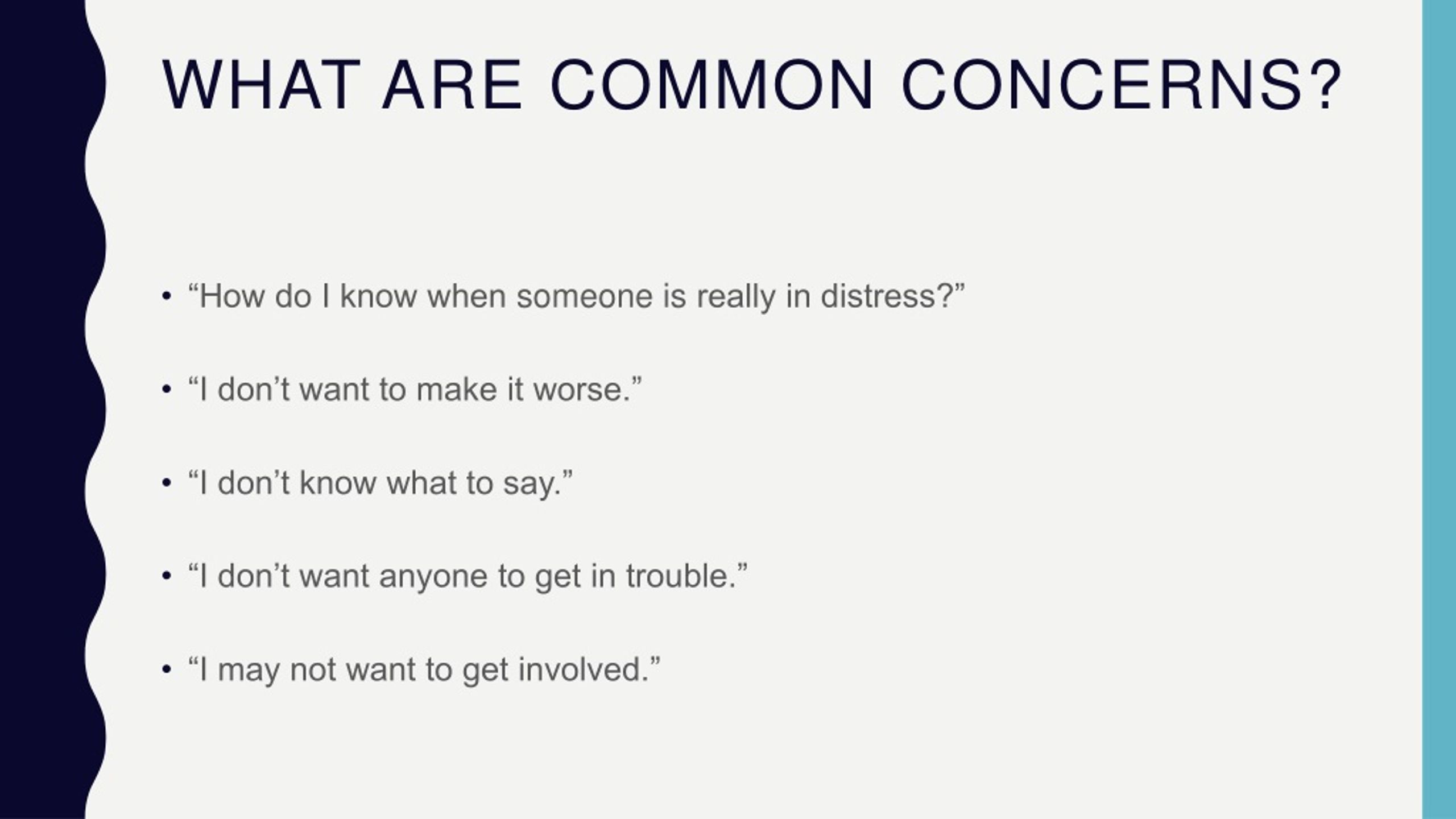 WHAT ARE COMMON CONCERNS?

• “How do I know when someone is really in distress?”

• “I don’t want to make it worse.”

• “I don’t know what to say.”

• “I don’t want anyone to get in trouble.”

• “I may not want to get involved.”